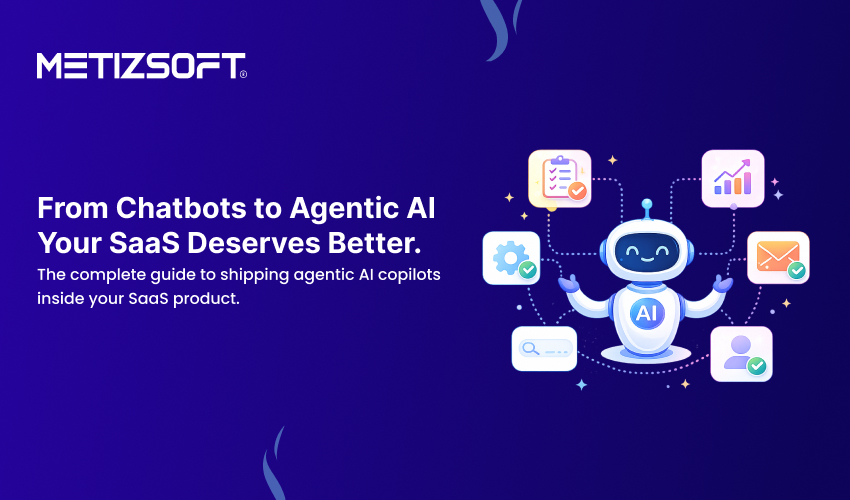 METIZSOFT®

From Chatbots to Agentic AI Your SaaS Deserves Better.

The complete guide to shipping agentic AI copilots inside your SaaS product.

AI